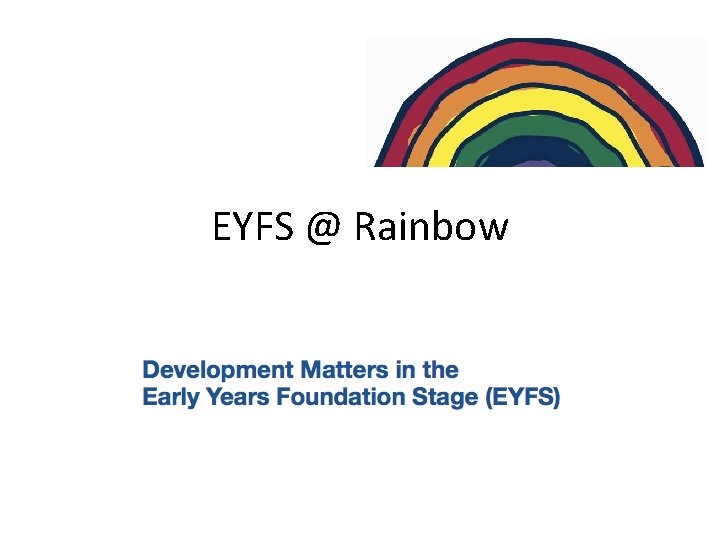 EYFS @ Rainbow

Development Matters in the Early Years Foundation Stage (EYFS)